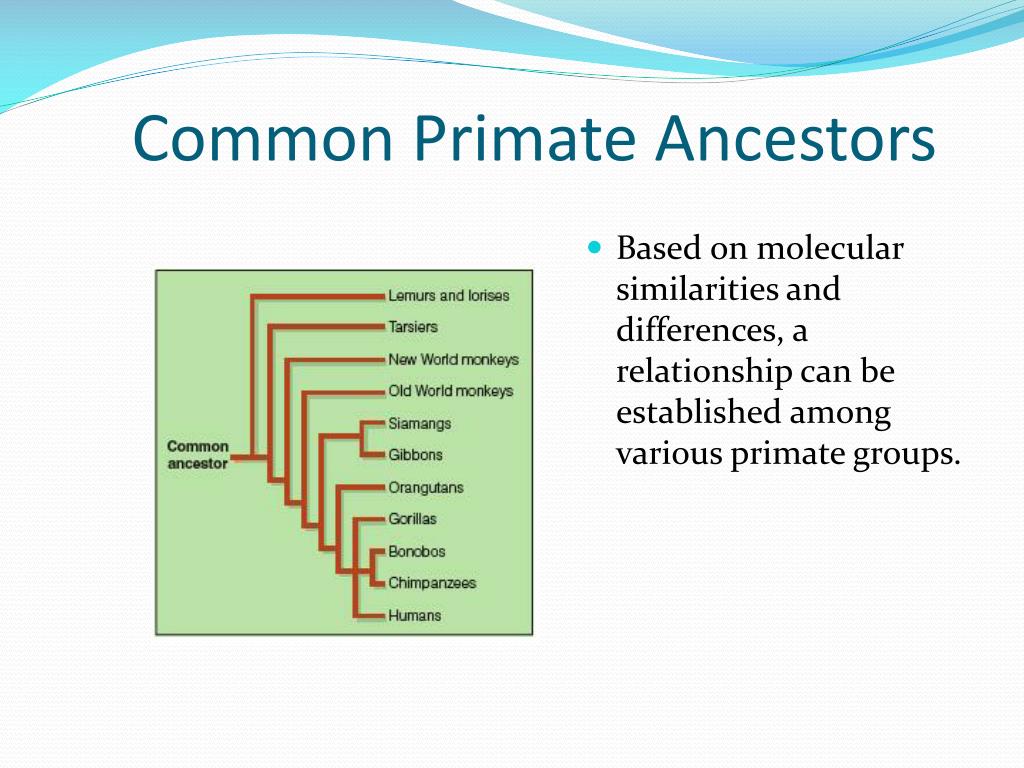 Common Primate Ancestors

Common ancestor

Lemurs and lorises
Tarsiers
New World monkeys
Old World monkeys
Siamangs
Gibbons
Orangutans
Gorillas
Bonobos
Chimpanzees
Humans

Based on molecular similarities and differences, a relationship can be established among various primate groups.